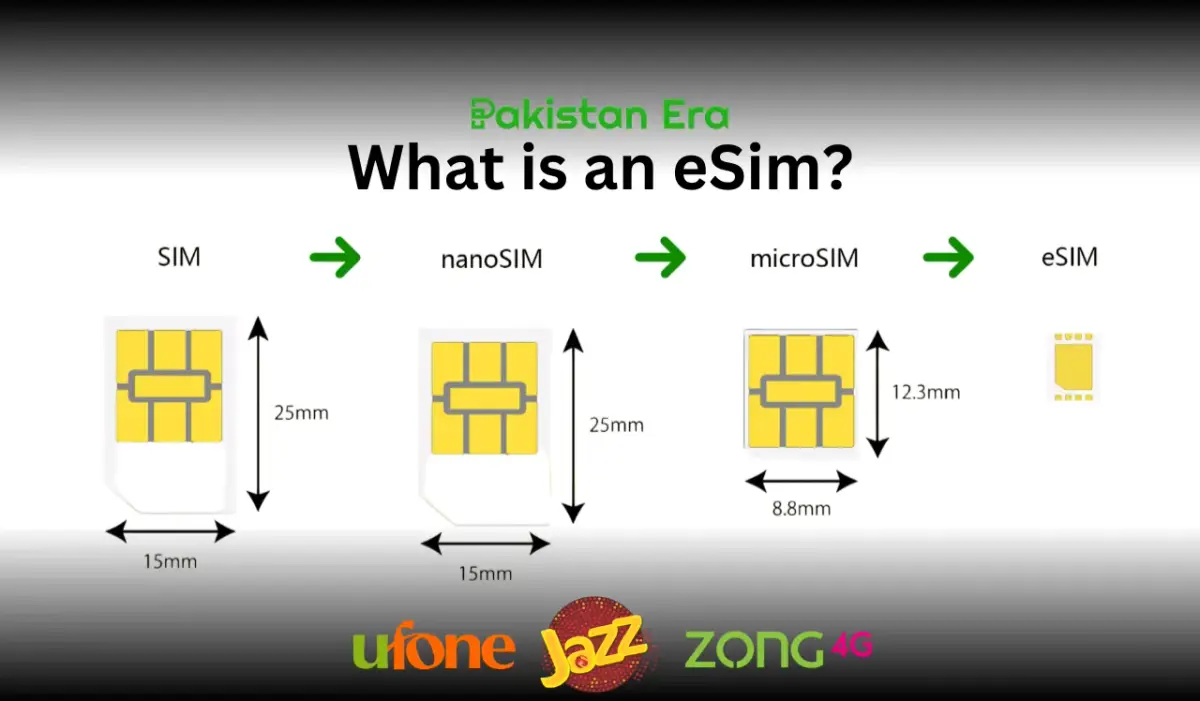 Pakistan Era
What is an eSim?

SIM

nanoSIM

microSIM

eSIM

25mm

15mm

25mm

15mm

12.3mm

8.8mm

ufone Jazz ZONG 4G